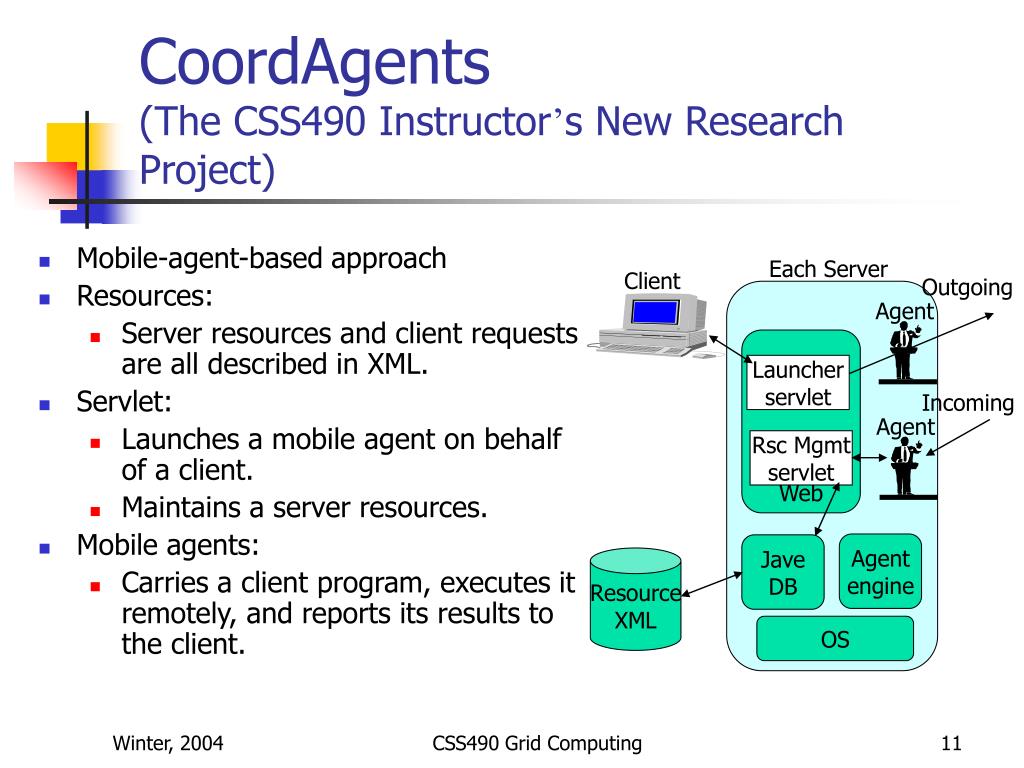 CoordAgents
(The CSS490 Instructor's New Research Project)

- Mobile-agent-based approach
- Resources:
  - Server resources and client requests are all described in XML.
- Servlet:
  - Launches a mobile agent on behalf of a client.
  - Maintains a server resources.
- Mobile agents:
  - Carries a client program, executes it remotely, and reports its results to the client.

Client

Each Server

Outgoing Agent

Launcher servlet

Incoming Agent

Rsc Mgmt servlet

Web

Jave DB

Agent engine

Resource XML

OS

Winter, 2004

CSS490 Grid Computing

11